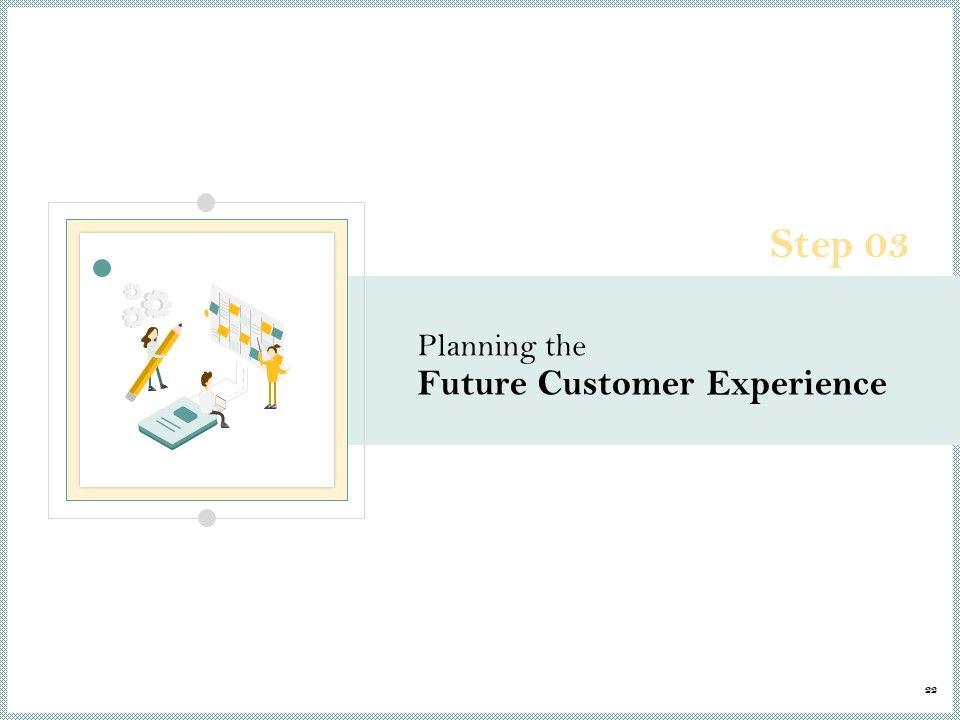 Step 03

Planning the
Future Customer Experience

22